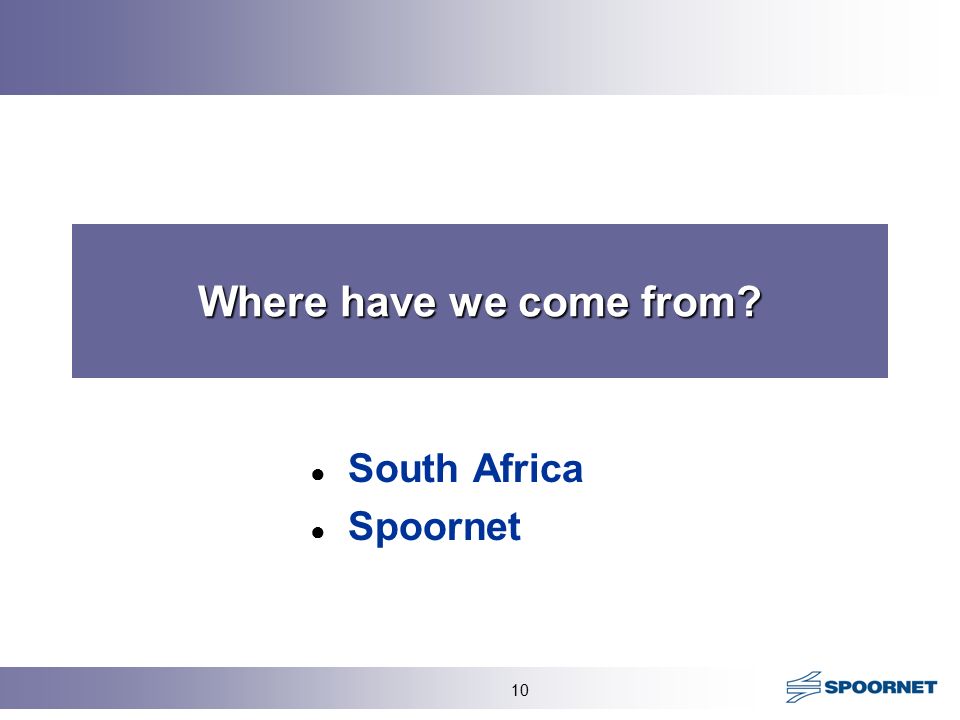 Where have we come from?

- South Africa
- Spoornet

10

SPOORNET